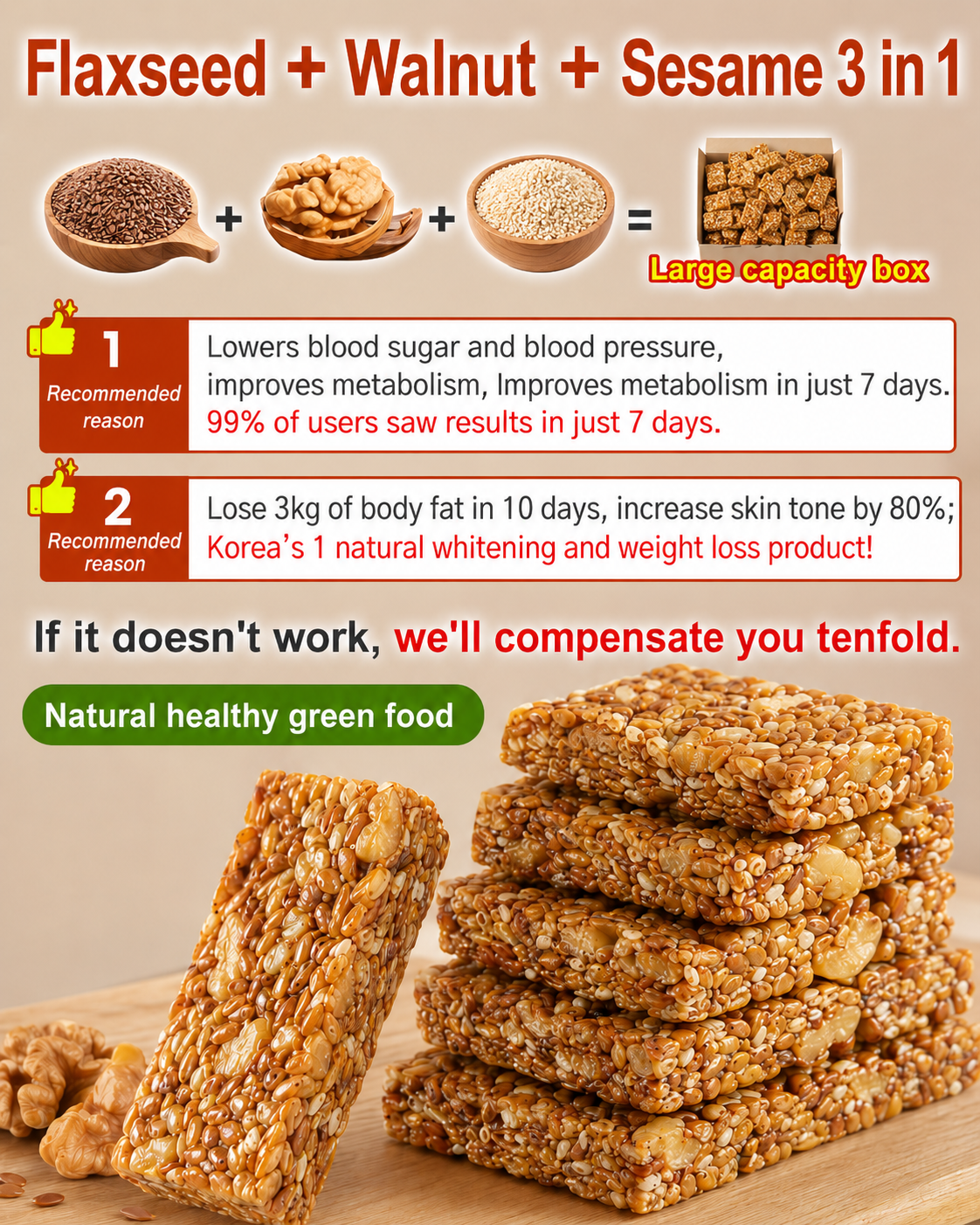 Flaxseed + Walnut + Sesame 3 in 1

+ + =

Large capacity box

1
Recommended reason

Lowers blood sugar and blood pressure, improves metabolism, Improves metabolism in just 7 days.
99% of users saw results in just 7 days.

2
Recommended reason

Lose 3kg of body fat in 10 days, increase skin tone by 80%;
Korea's 1 natural whitening and weight loss product!

If it doesn't work, we'll compensate you tenfold.

Natural healthy green food